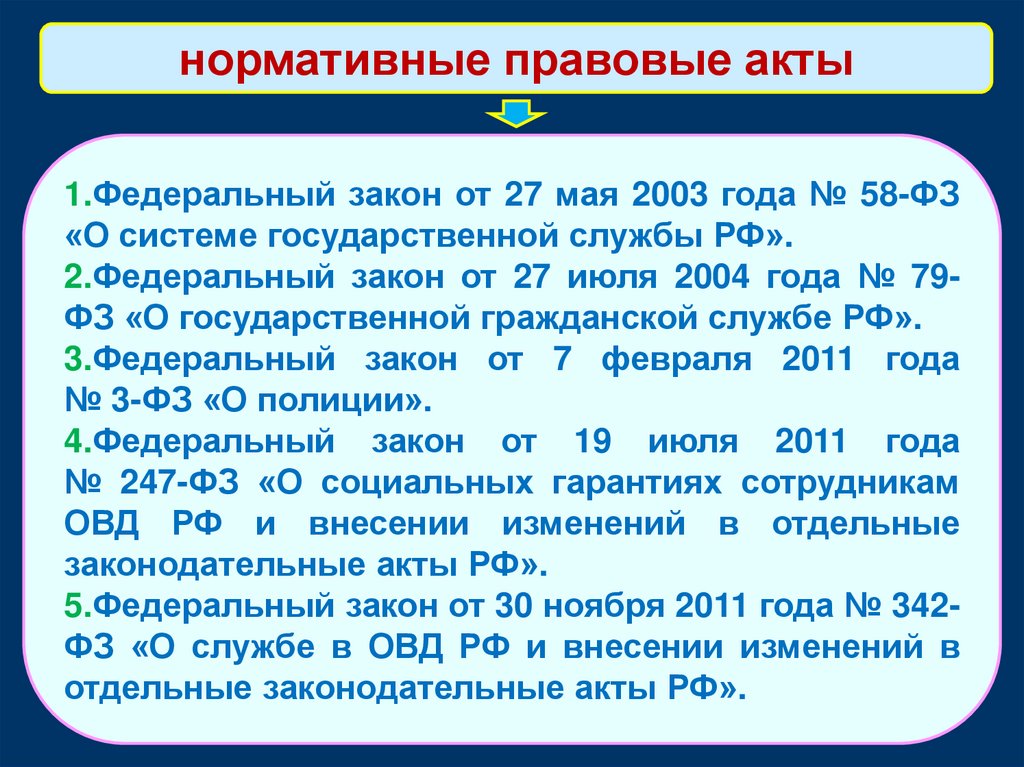 нормативные правовые акты

1.Федеральный закон от 27 мая 2003 года № 58-ФЗ «О системе государственной службы РФ».

2.Федеральный закон от 27 июля 2004 года № 79-ФЗ «О государственной гражданской службе РФ».

3.Федеральный закон от 7 февраля 2011 года № 3-ФЗ «О полиции».

4.Федеральный закон от 19 июля 2011 года № 247-ФЗ «О социальных гарантиях сотрудникам ОВД РФ и внесении изменений в отдельные законодательные акты РФ».

5.Федеральный закон от 30 ноября 2011 года № 342-ФЗ «О службе в ОВД РФ и внесении изменений в отдельные законодательные акты РФ».